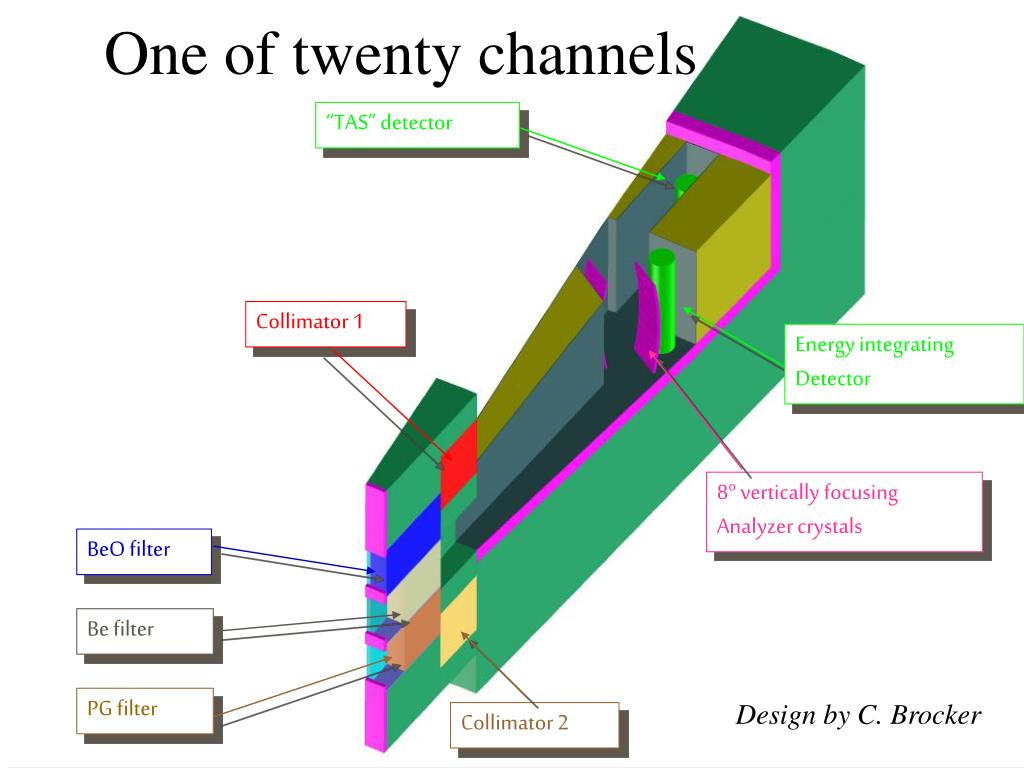 One of twenty channels

“TAS” detector

Collimator 1

Energy integrating Detector

8º vertically focusing Analyzer crystals

BeO filter

Be filter

PG filter

Collimator 2

Design by C. Brocker